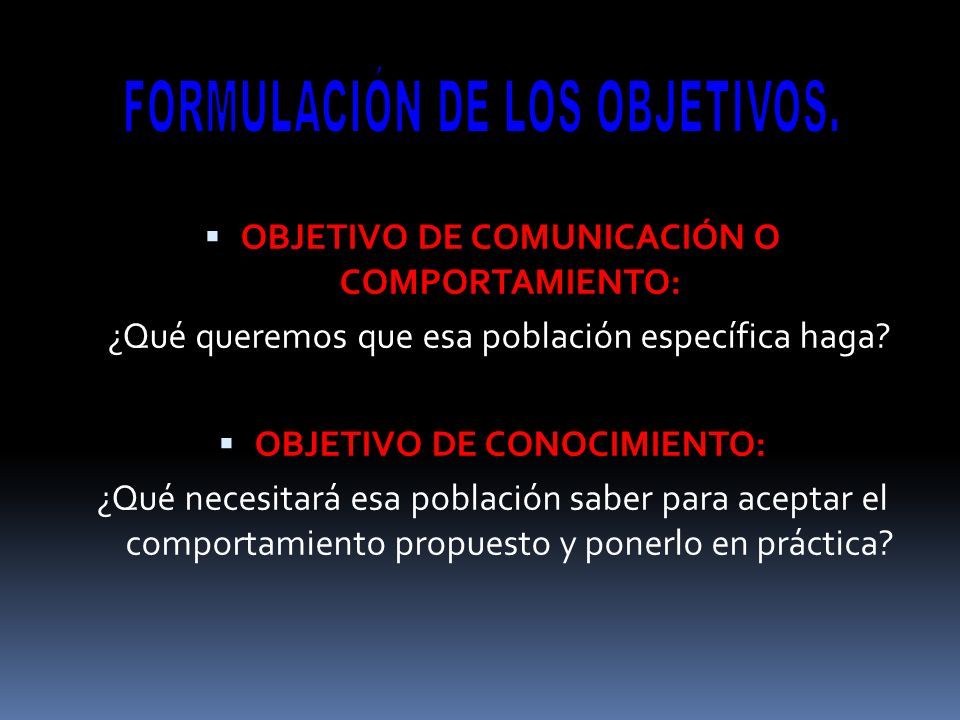 FORMULACIÓN DE LOS OBJETIVOS.

▪ OBJETIVO DE COMUNICACIÓN O COMPORTAMIENTO:
¿Qué queremos que esa población específica haga?

▪ OBJETIVO DE CONOCIMIENTO:
¿Qué necesitará esa población saber para aceptar el comportamiento propuesto y ponerlo en práctica?